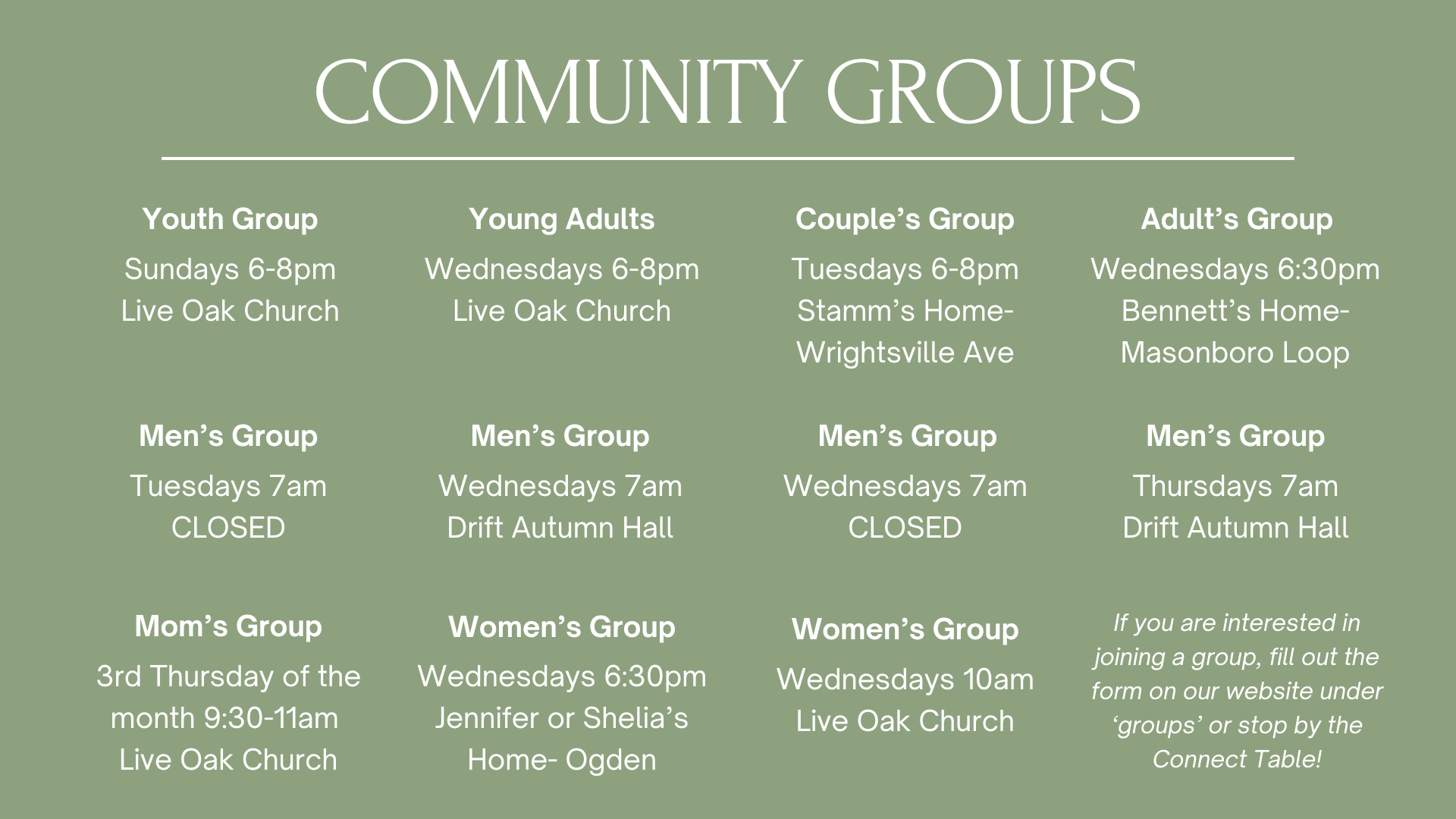 COMMUNITY GROUPS

Youth Group
Sundays 6-8pm
Live Oak Church

Young Adults
Wednesdays 6-8pm
Live Oak Church

Couple's Group
Tuesdays 6-8pm
Stamm's Home-
Wrightsville Ave

Adult's Group
Wednesdays 6:30pm
Bennett's Home-
Masonboro Loop

Men's Group
Tuesdays 7am
CLOSED

Men's Group
Wednesdays 7am
Drift Autumn Hall

Men's Group
Wednesdays 7am
CLOSED

Men's Group
Thursdays 7am
Drift Autumn Hall

Mom's Group
3rd Thursday of the month 9:30-11am
Live Oak Church

Women's Group
Wednesdays 6:30pm
Jennifer or Shelia's Home- Ogden

Women's Group
Wednesdays 10am
Live Oak Church

If you are interested in joining a group, fill out the form on our website under 'groups' or stop by the Connect Table!